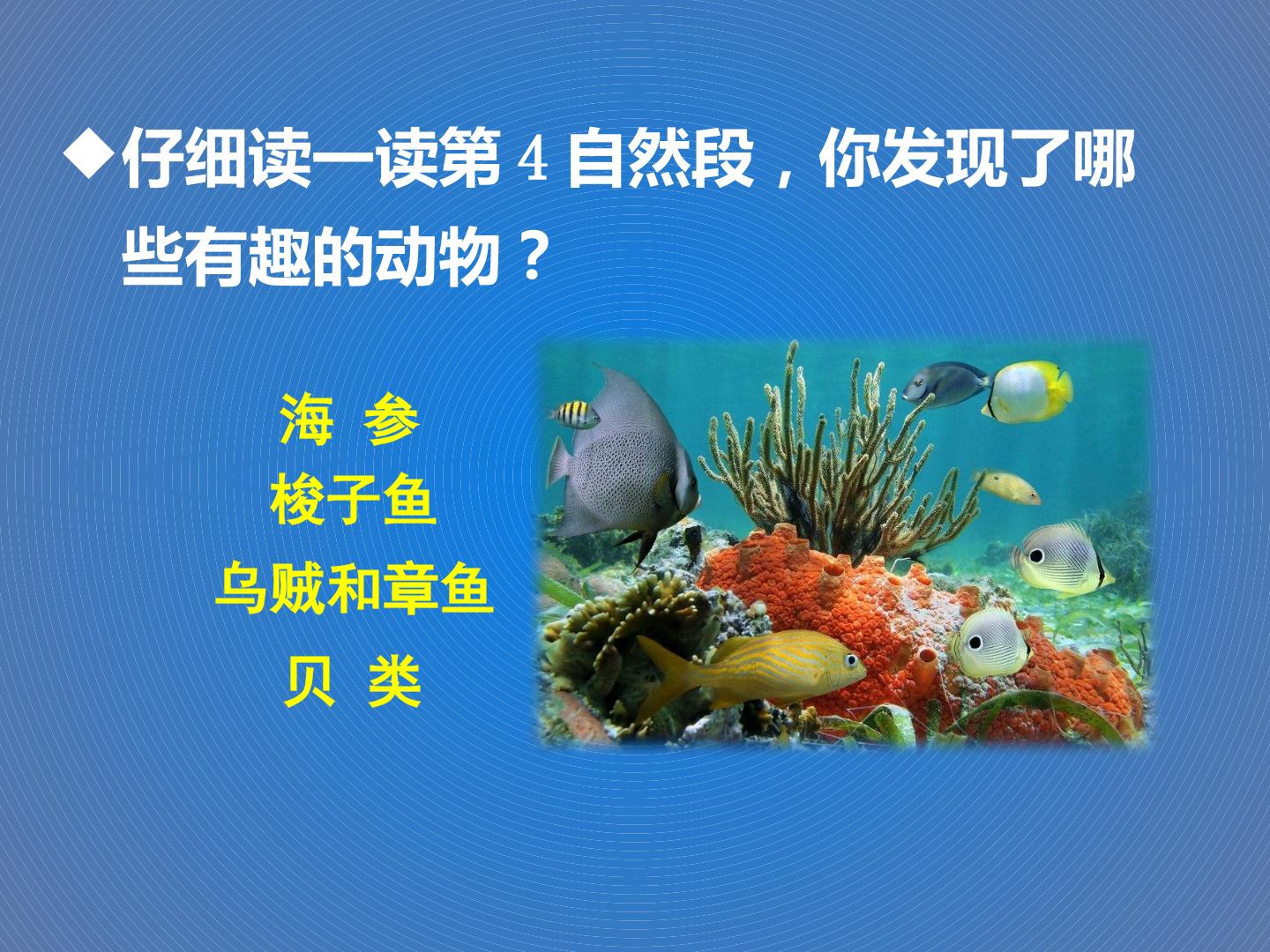 ◆仔细读一读第 4 自然段，你发现了哪些有趣的动物？

海 参
梭子鱼
乌贼和章鱼
贝 类